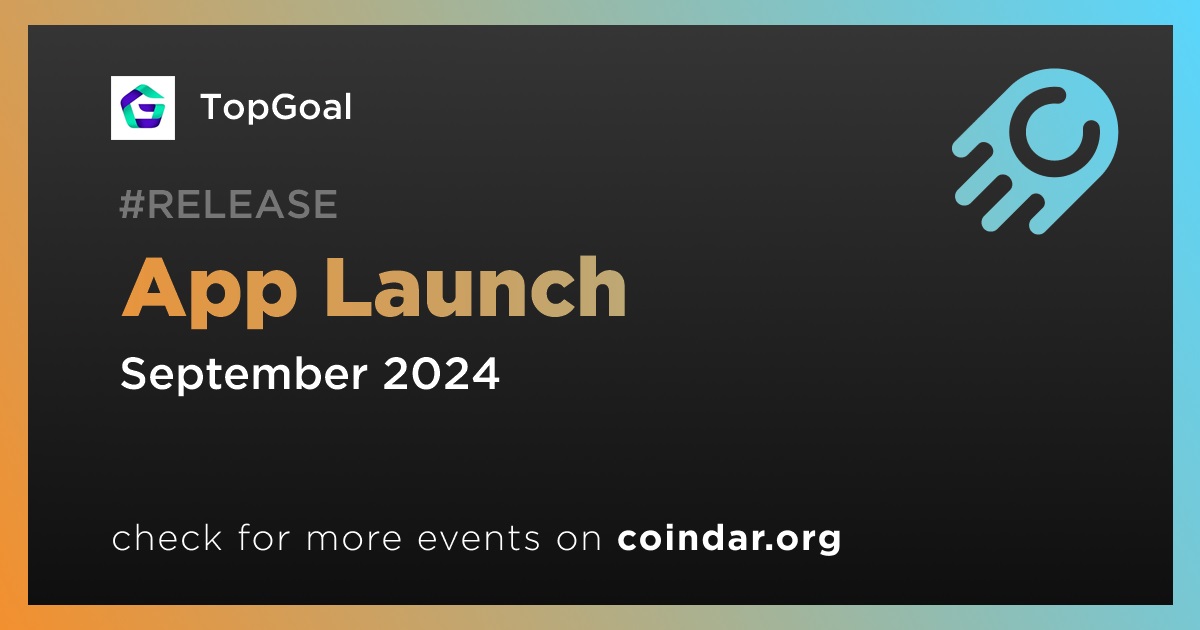 TopGoal

#RELEASE

App Launch

September 2024

check for more events on coindar.org